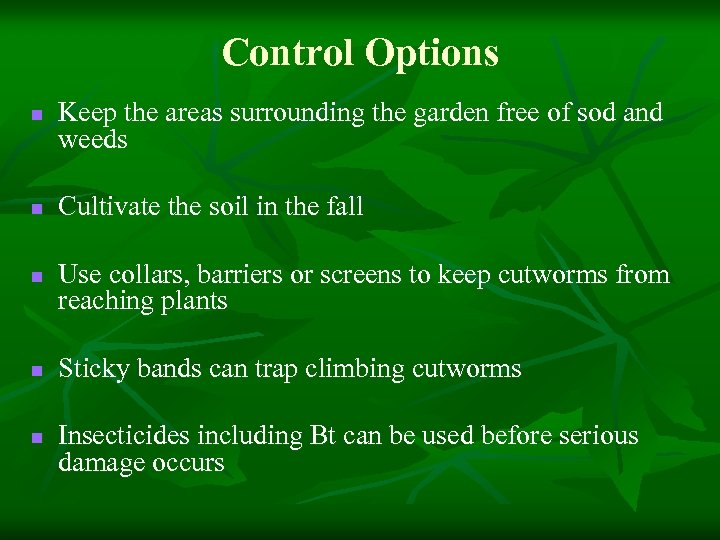 Control Options

- Keep the areas surrounding the garden free of sod and weeds

- Cultivate the soil in the fall

- Use collars, barriers or screens to keep cutworms from reaching plants

- Sticky bands can trap climbing cutworms

- Insecticides including Bt can be used before serious damage occurs